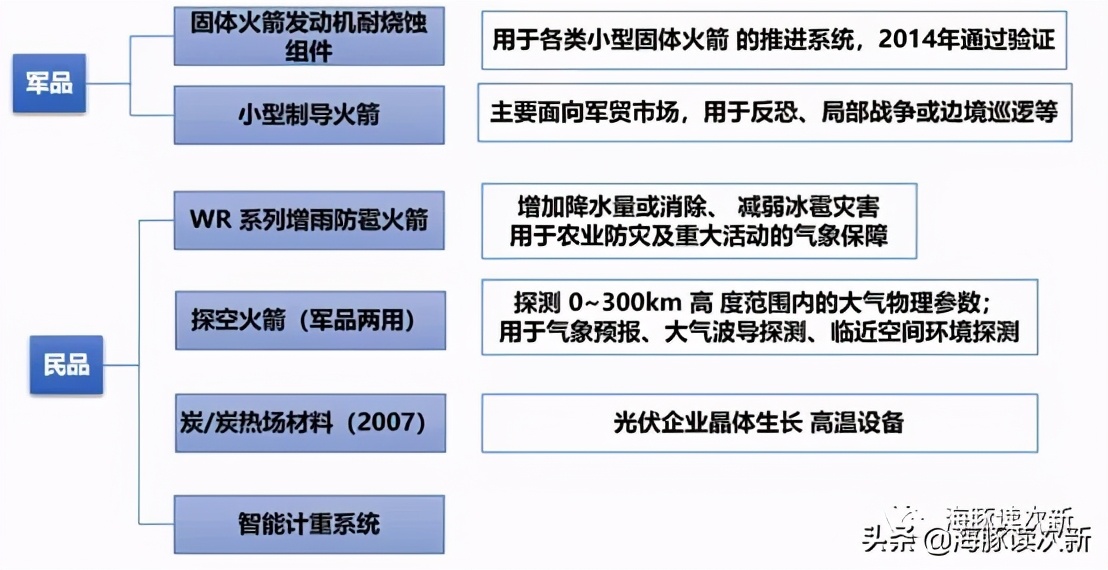 军品

固体火箭发动机耐烧蚀组件

用于各类小型固体火箭 的推进系统，2014年通过验证

小型制导火箭

主要面向军贸市场，用于反恐、局部战争或边境巡逻等

民品

WR 系列增雨防雹火箭

增加降水量或消除、 减弱冰雹灾害
用于农业防灾及重大活动的气象保障

探空火箭（军品两用）

探测 0~300km 高 度范围内的大气物理参数;
用于气象预报、大气波导探测、临近空间环境探测

炭/炭热场材料（2007）

光伏企业晶体生长 高温设备

智能计重系统

海豚读次新

头条 @海豚读次新